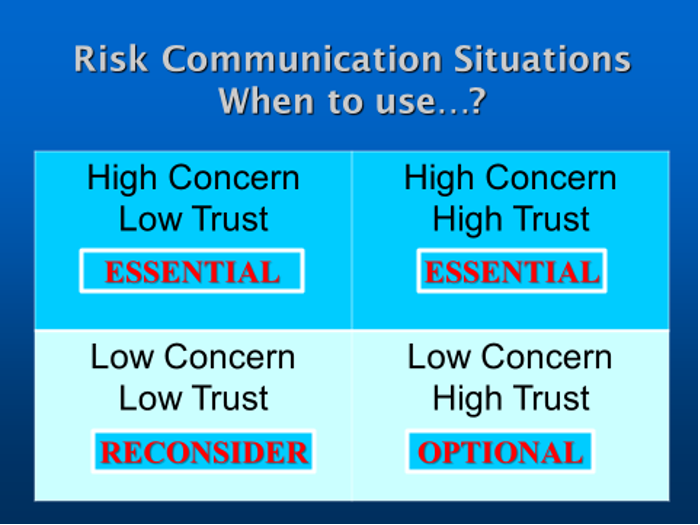 Risk Communication Situations
When to use…?

| High Concern Low Trust ESSENTIAL | High Concern High Trust ESSENTIAL |
|---|---|
| Low Concern Low Trust RECONSIDER | Low Concern High Trust OPTIONAL |